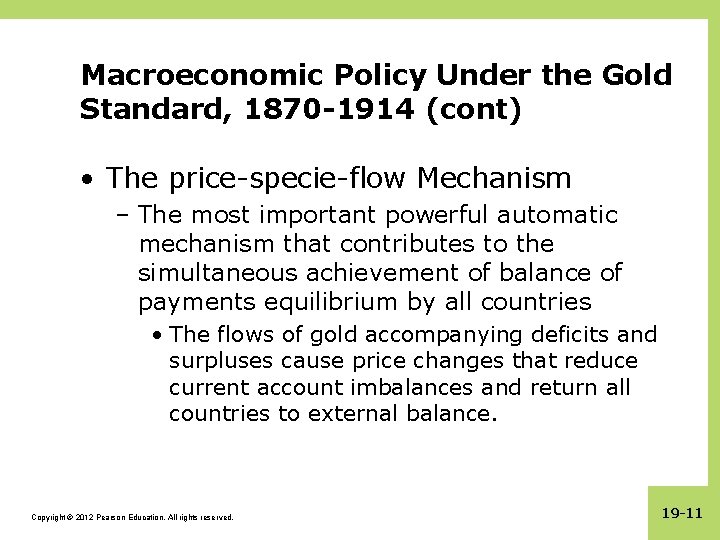 Macroeconomic Policy Under the Gold Standard, 1870-1914 (cont)

• The price-specie-flow Mechanism

– The most important powerful automatic mechanism that contributes to the simultaneous achievement of balance of payments equilibrium by all countries

• The flows of gold accompanying deficits and surpluses cause price changes that reduce current account imbalances and return all countries to external balance.

Copyright © 2012 Pearson Education. All rights reserved.

19-11